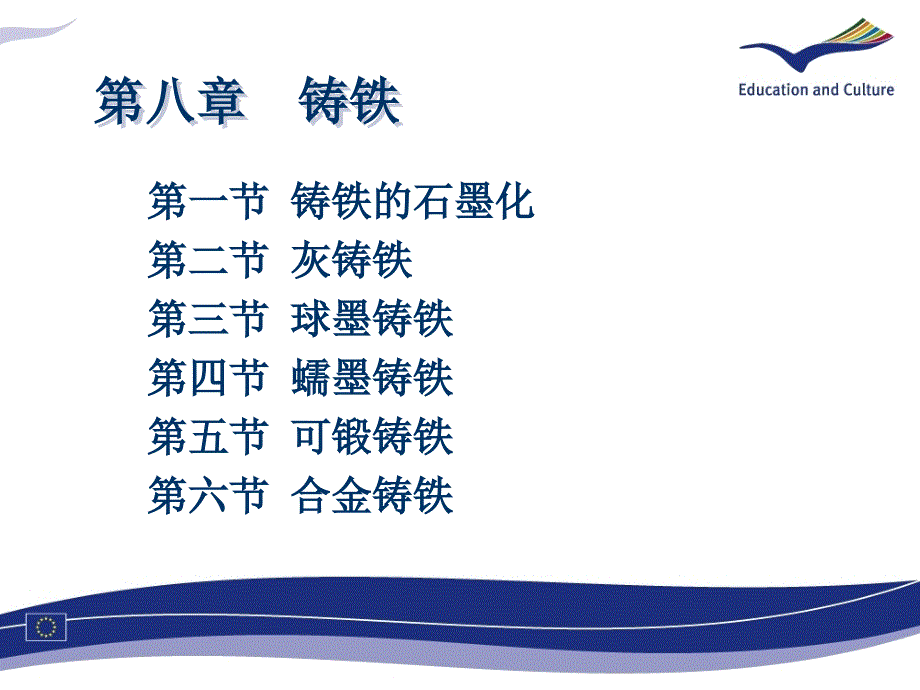 Education and Culture

第八章　铸铁

第一节　铸铁的石墨化
第二节　灰铸铁
第三节　球墨铸铁
第四节　蠕墨铸铁
第五节　可锻铸铁
第六节　合金铸铁